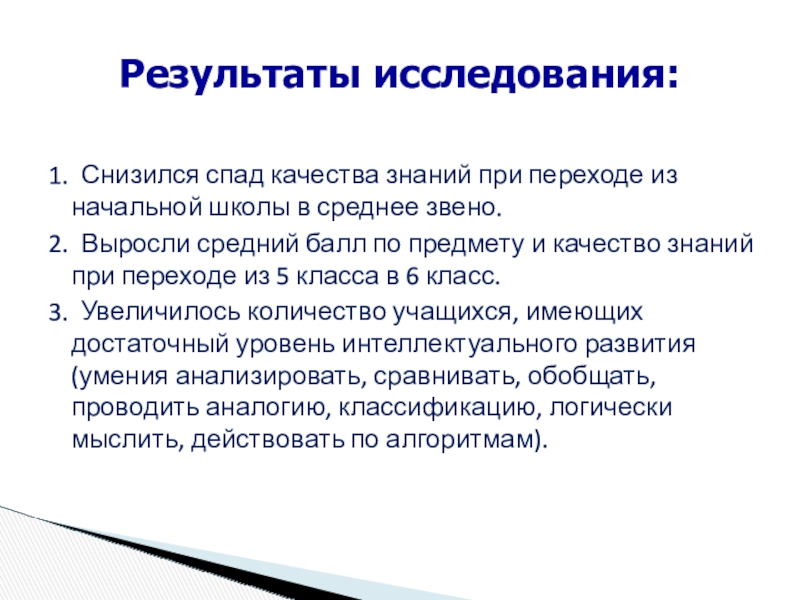 Результаты исследования:

1. Снизился спад качества знаний при переходе из начальной школы в среднее звено.

2. Выросли средний балл по предмету и качество знаний при переходе из 5 класса в 6 класс.

3. Увеличилось количество учащихся, имеющих достаточный уровень интеллектуального развития (умения анализировать, сравнивать, обобщать, проводить аналогию, классификацию, логически мыслить, действовать по алгоритмам).